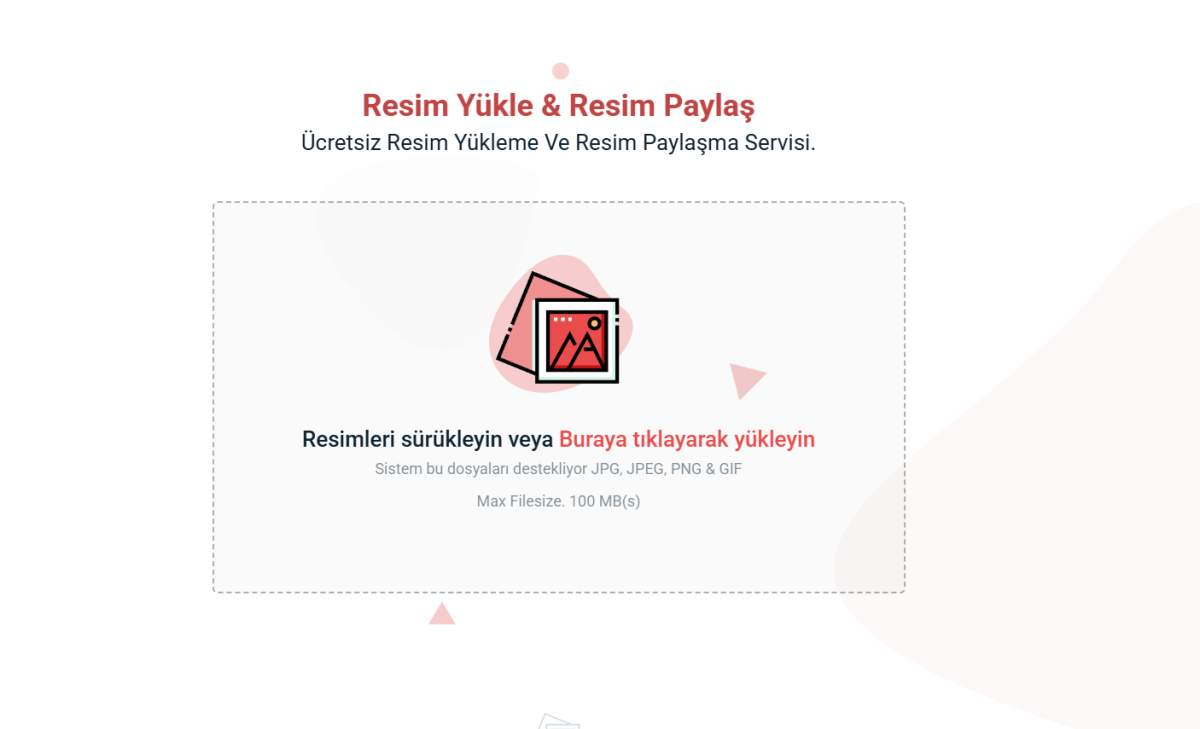 Resim Yükle & Resim Paylaş

Ücretsiz Resim Yükleme Ve Resim Paylaşma Servisi.

Resimleri sürükleyin veya Buraya tıklayarak yükleyin

Sistem bu dosyaları destekliyor JPG, JPEG, PNG & GIF

Max Filesize. 100 MB(s)